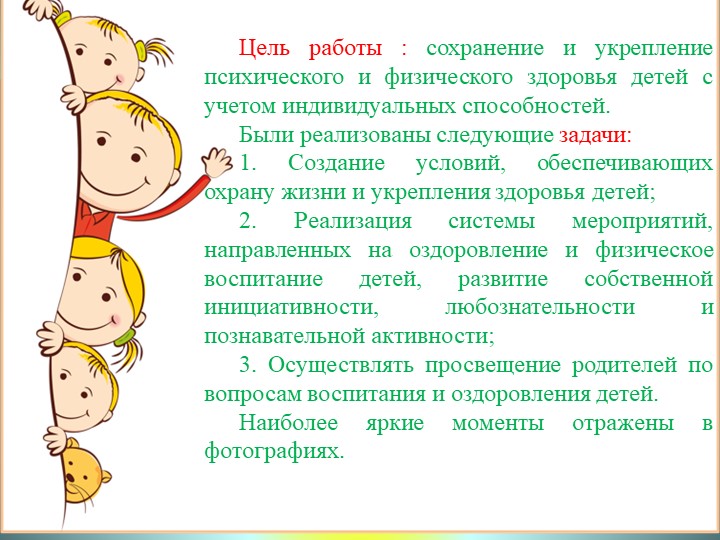 Цель работы : сохранение и укрепление психического и физического здоровья детей с учетом индивидуальных способностей.

Были реализованы следующие задачи:

1. Создание условий, обеспечивающих охрану жизни и укрепления здоровья детей;

2. Реализация системы мероприятий, направленных на оздоровление и физическое воспитание детей, развитие собственной инициативности, любознательности и познавательной активности;

3. Осуществлять просвещение родителей по вопросам воспитания и оздоровления детей.

Наиболее яркие моменты отражены в фотографиях.